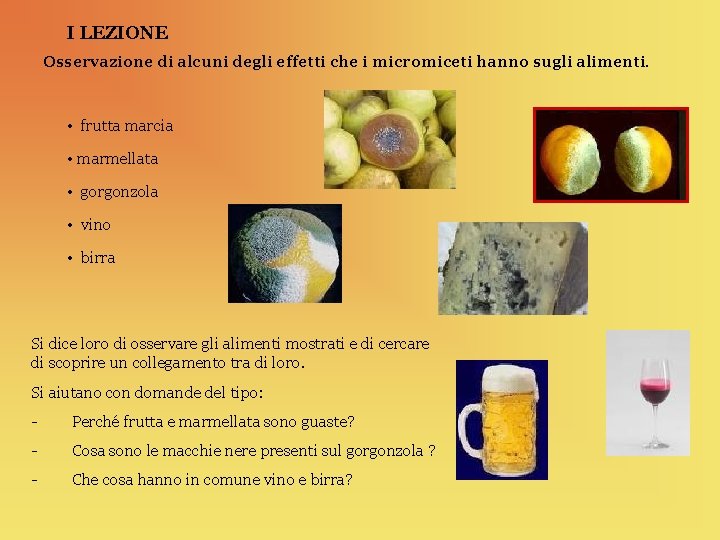 I LEZIONE

Osservazione di alcuni degli effetti che i micromiceti hanno sugli alimenti.

• frutta marcia
• marmellata
• gorgonzola
• vino
• birra

Si dice loro di osservare gli alimenti mostrati e di cercare di scoprire un collegamento tra di loro.

Si aiutano con domande del tipo:

- Perché frutta e marmellata sono guaste?
- Cosa sono le macchie nere presenti sul gorgonzola ?
- Che cosa hanno in comune vino e birra?